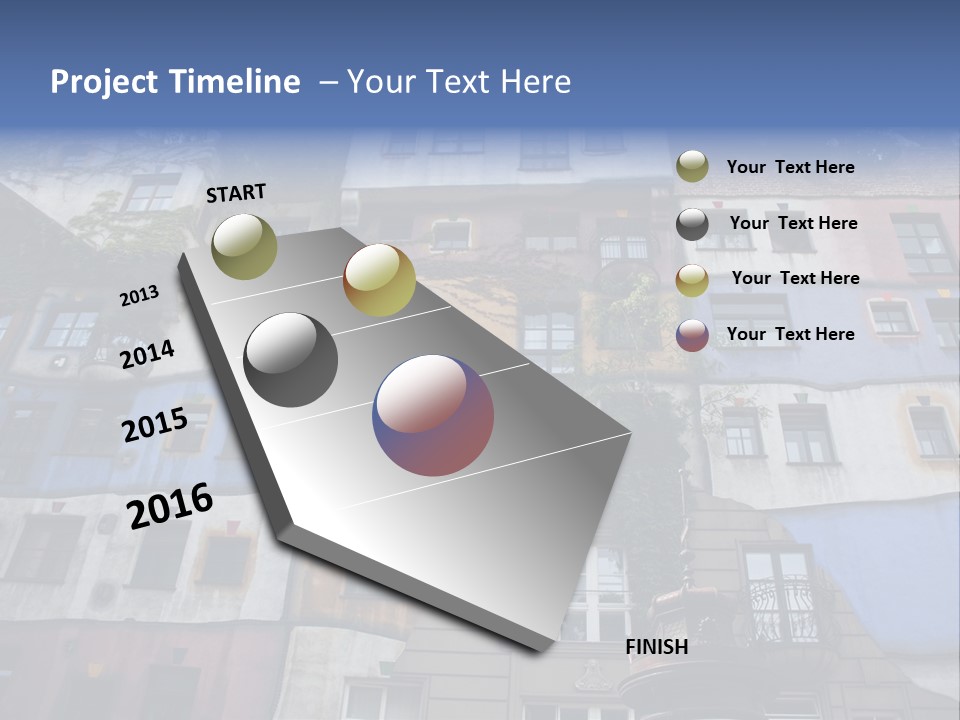 Project Timeline – Your Text Here

START

2013

2014

2015

2016

FINISH

Your Text Here

Your Text Here

Your Text Here

Your Text Here